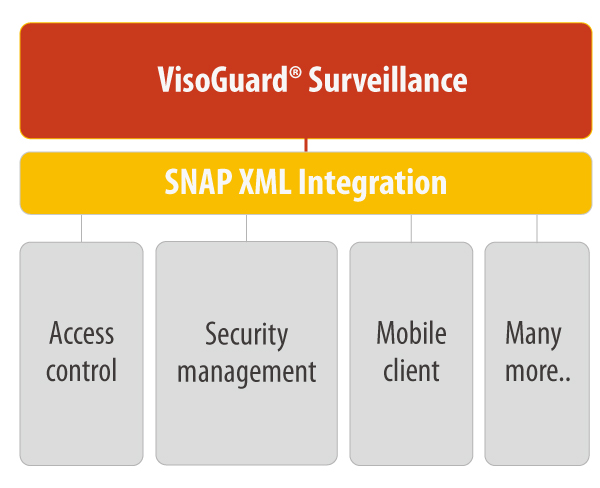 VisoGuard® Surveillance

SNAP XML Integration

Access control

Security management

Mobile client

Many more..